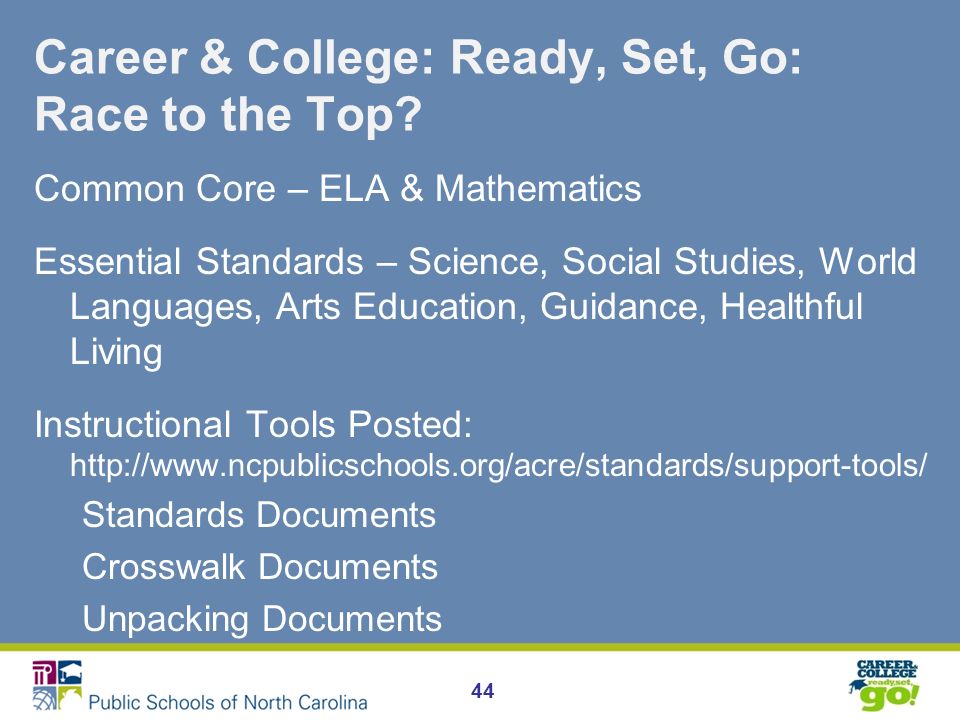 Career & College: Ready, Set, Go: Race to the Top?

Common Core – ELA & Mathematics

Essential Standards – Science, Social Studies, World Languages, Arts Education, Guidance, Healthful Living

Instructional Tools Posted: http://www.ncpublicschools.org/acre/standards/support-tools/

Standards Documents

Crosswalk Documents

Unpacking Documents

Public Schools of North Carolina

44

CAREER & COLLEGE ready, set, go!